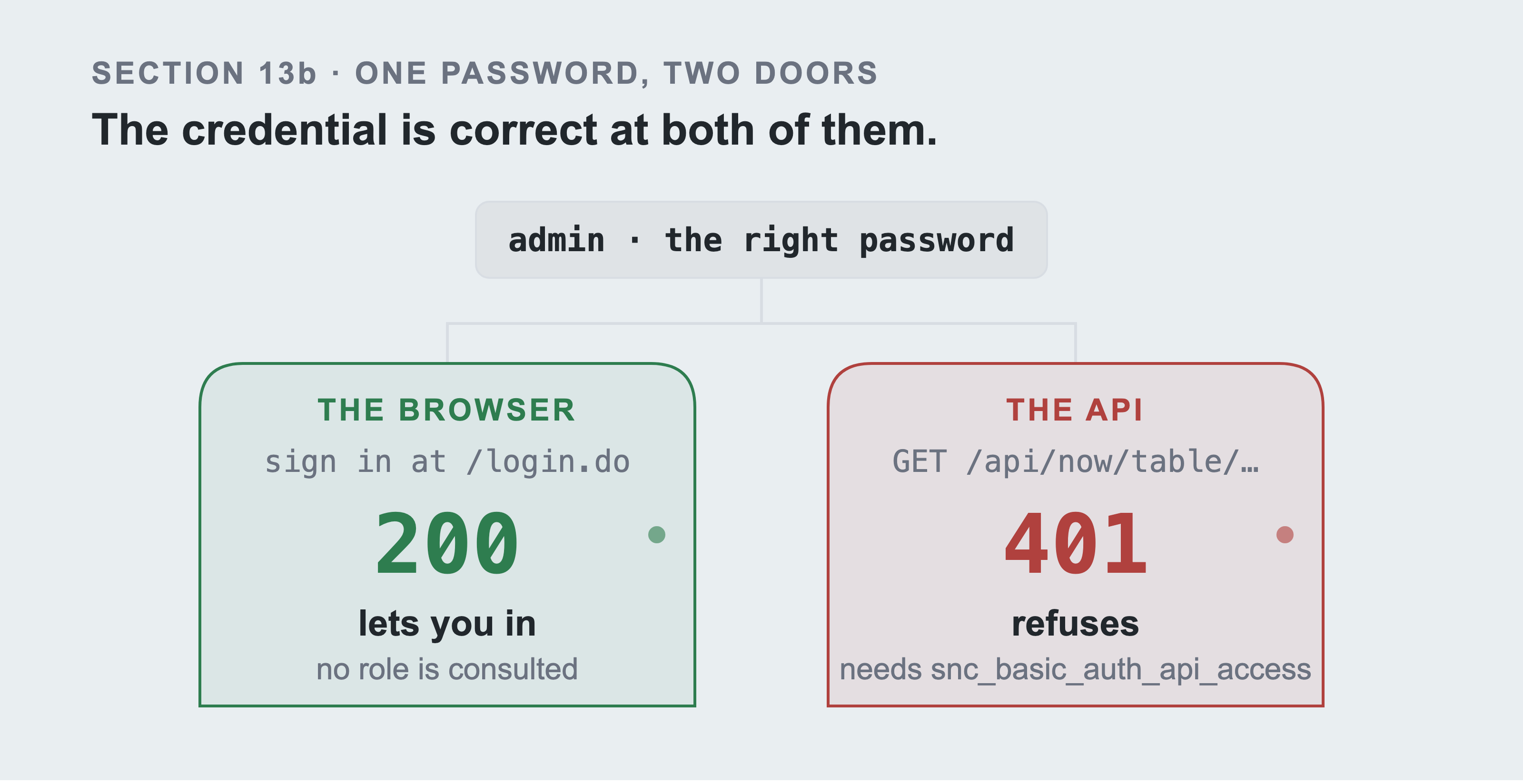 SECTION 13b · ONE PASSWORD, TWO DOORS

The credential is correct at both of them.

admin · the right password

THE BROWSER

sign in at /login.do

200

lets you in

no role is consulted

THE API

GET /api/now/table/…

401

refuses

needs snc_basic_auth_api_access